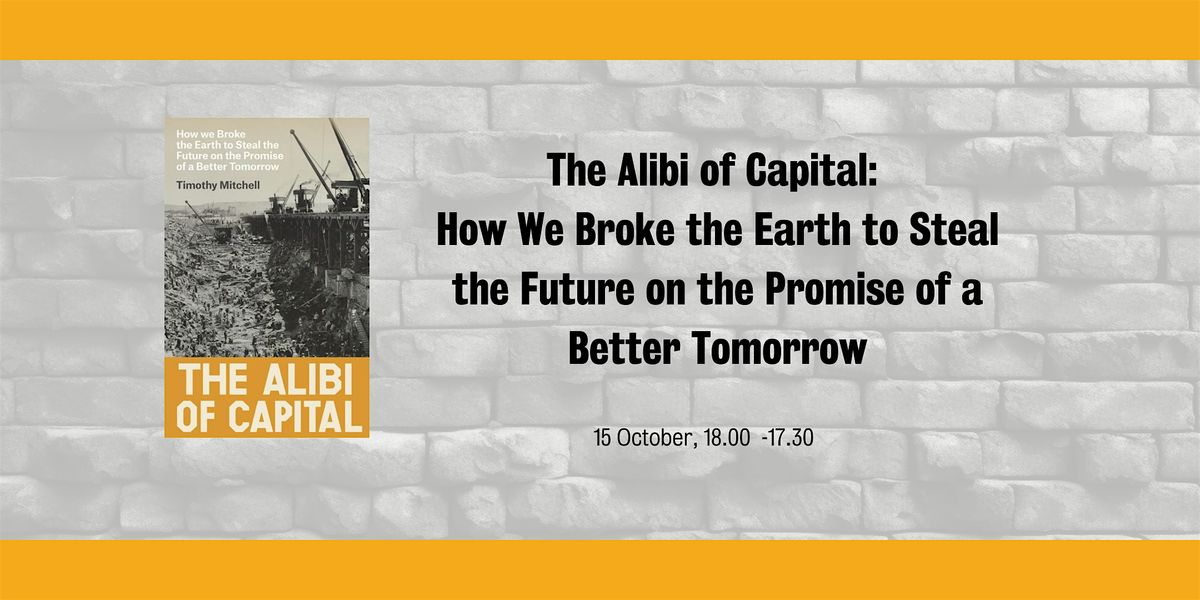 How we Broke the Earth to Steal the Future on the Promise of a Better Tomorrow

Timothy Mitchell

THE ALIBI OF CAPITAL

The Alibi of Capital:
How We Broke the Earth to Steal the Future on the Promise of a Better Tomorrow

15 October, 18.00 -17.30